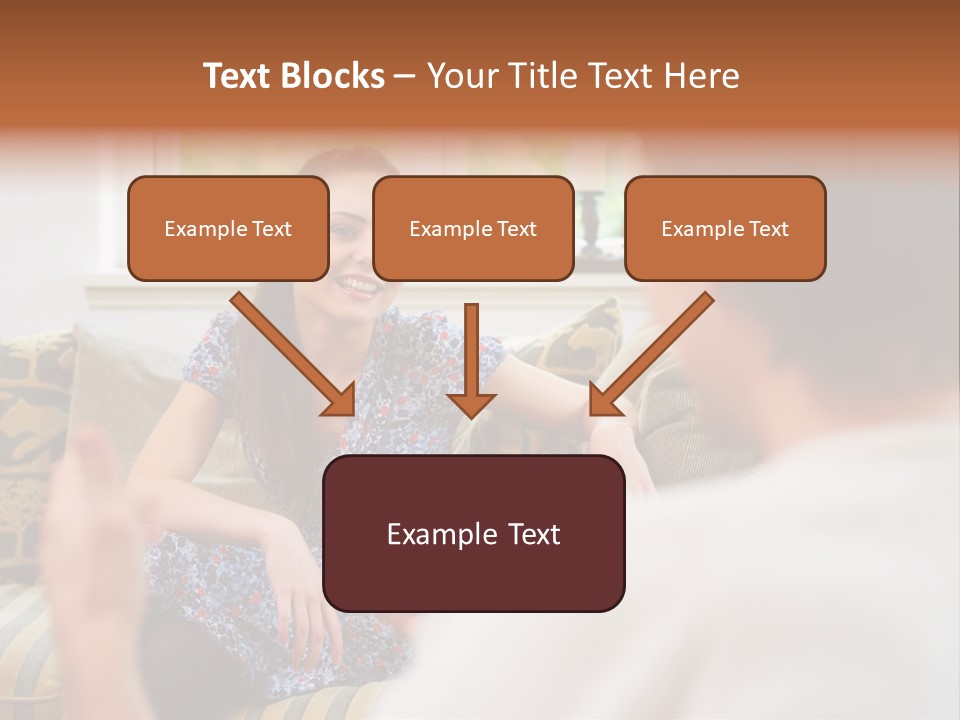 Text Blocks – Your Title Text Here

Example Text

Example Text

Example Text

Example Text